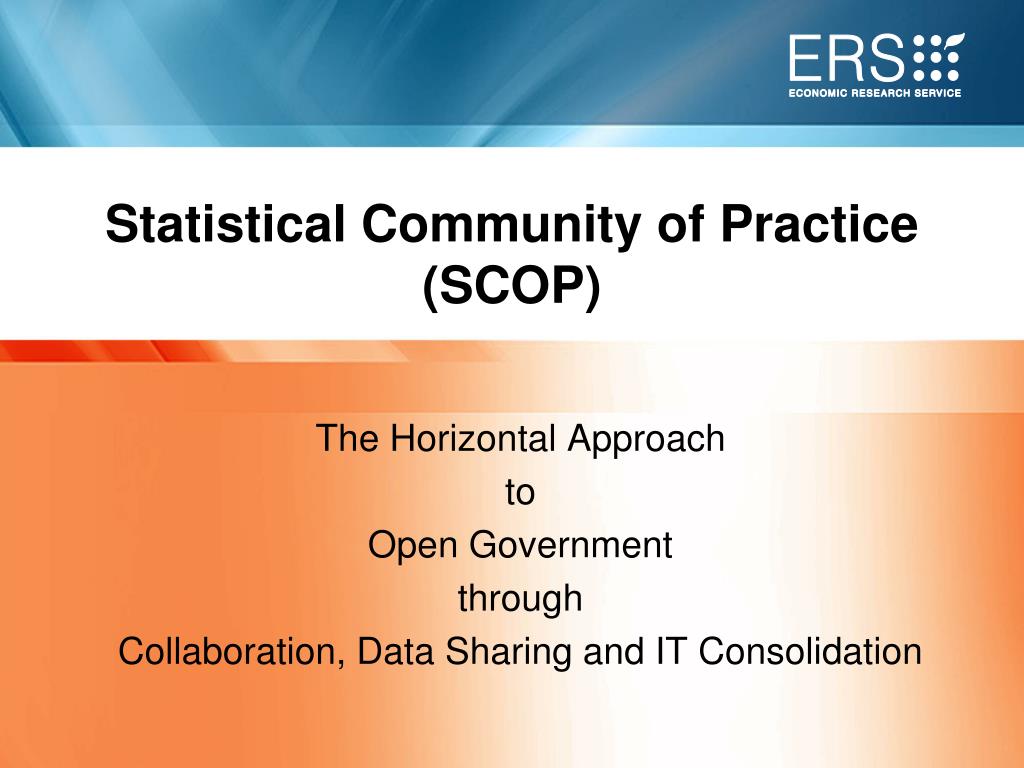 ERS
ECONOMIC RESEARCH SERVICE

Statistical Community of Practice (SCOP)

The Horizontal Approach
to
Open Government
through
Collaboration, Data Sharing and IT Consolidation